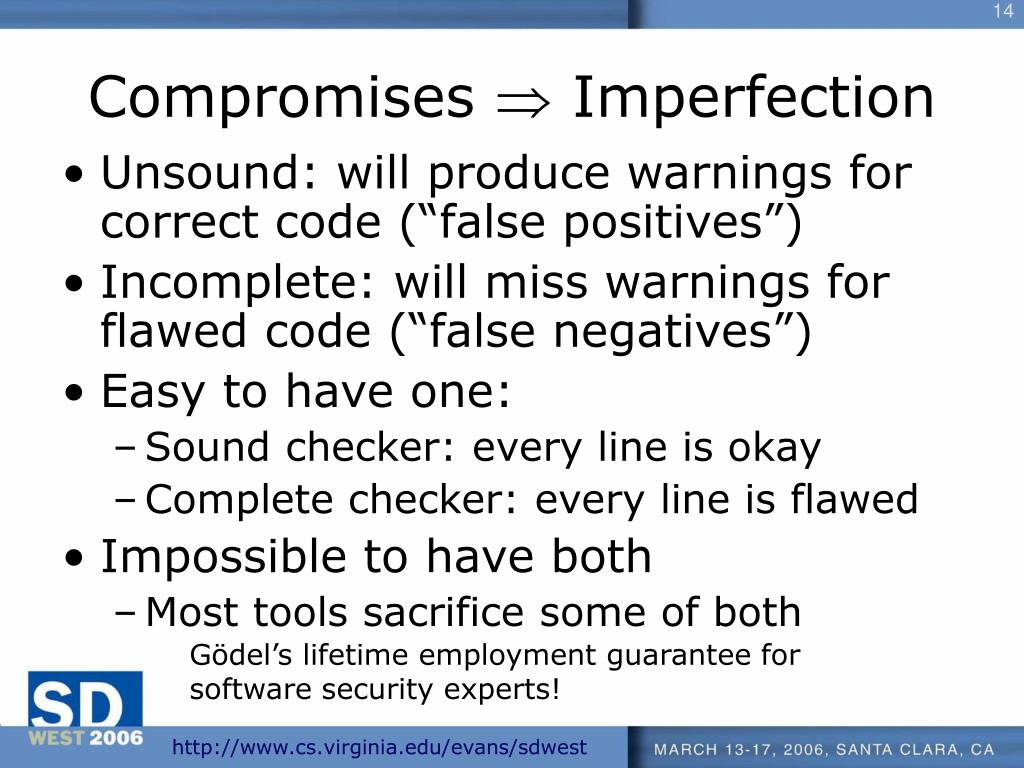 14

Compromises $\Rightarrow$ Imperfection

• Unsound: will produce warnings for correct code (“false positives”)
• Incomplete: will miss warnings for flawed code (“false negatives”)
• Easy to have one:
– Sound checker: every line is okay
– Complete checker: every line is flawed
• Impossible to have both
– Most tools sacrifice some of both

Gödel’s lifetime employment guarantee for software security experts!

SD WEST 2006

http://www.cs.virginia.edu/evans/sdwest

MARCH 13-17, 2006, SANTA CLARA, CA